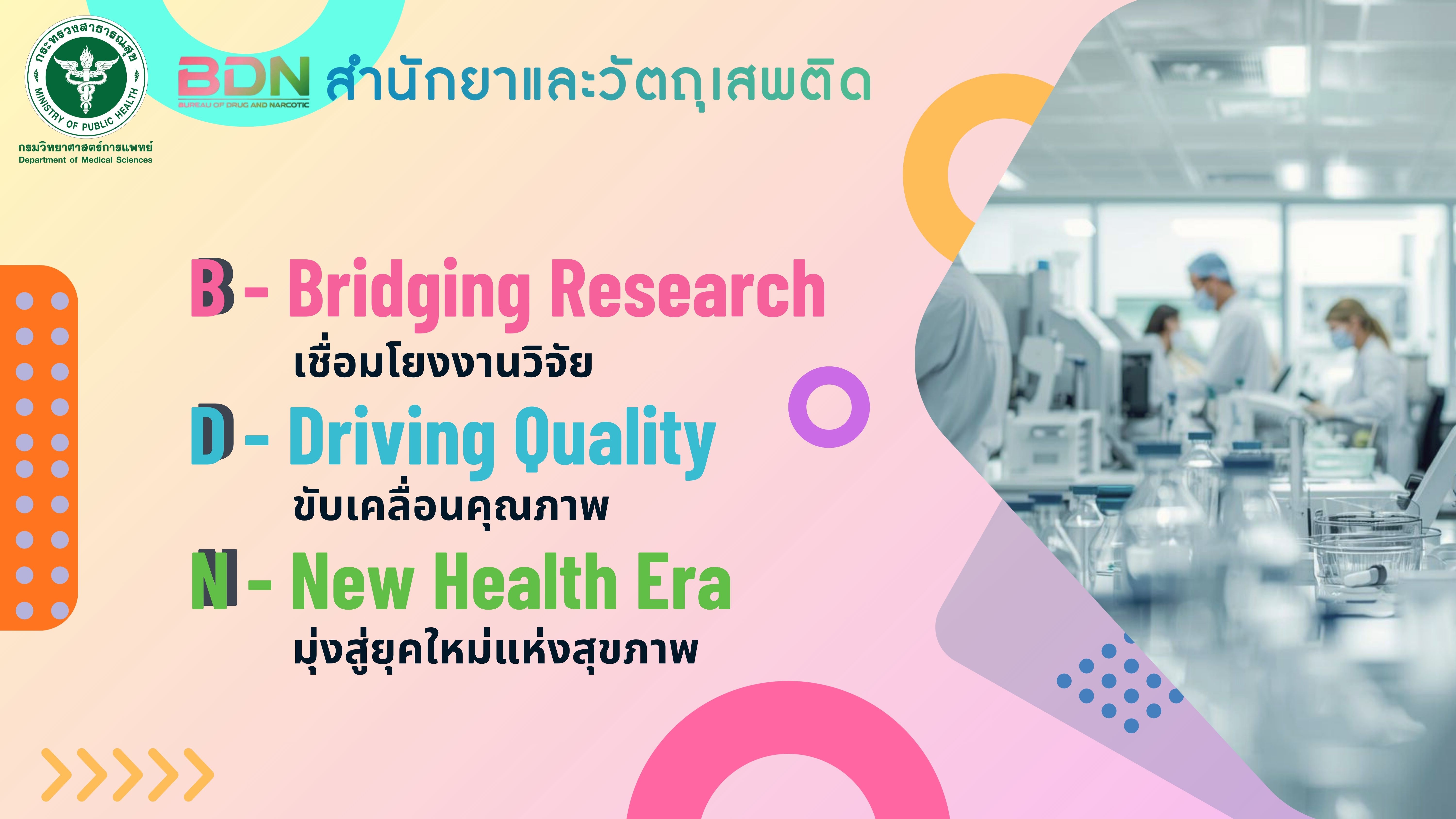 กระทรวงสาธารณสุข
MINISTRY OF PUBLIC HEALTH
กรมวิทยาศาสตร์การแพทย์
Department of Medical Sciences

BDN
BUREAU OF DRUG AND NARCOTIC
สำนักยาและวัตถุเสพติด

B - Bridging Research
เชื่อมโยงงานวิจัย

D - Driving Quality
ขับเคลื่อนคุณภาพ

N - New Health Era
มุ่งสู่ยุคใหม่แห่งสุขภาพ